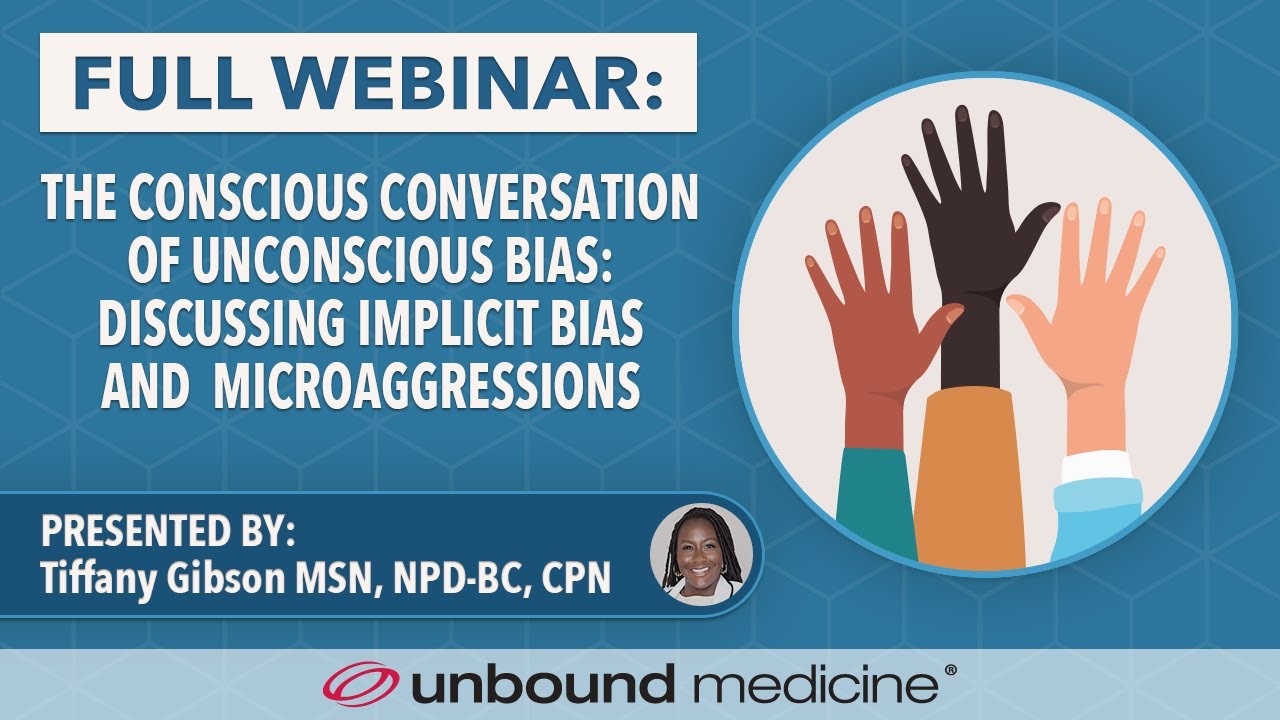 FULL WEBINAR:

THE CONSCIOUS CONVERSATION OF UNCONSCIOUS BIAS: DISCUSSING IMPLICIT BIAS AND MICROAGGRESSIONS

PRESENTED BY:
Tiffany Gibson MSN, NPD-BC, CPN

unbound medicine®